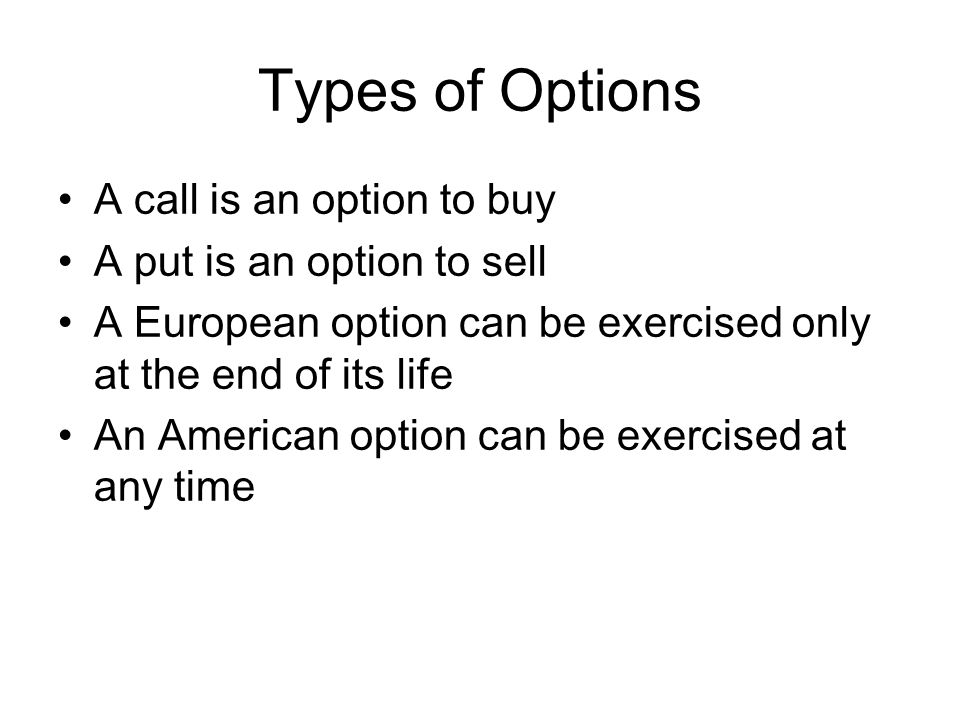 Types of Options

• A call is an option to buy
• A put is an option to sell
• A European option can be exercised only at the end of its life
• An American option can be exercised at any time